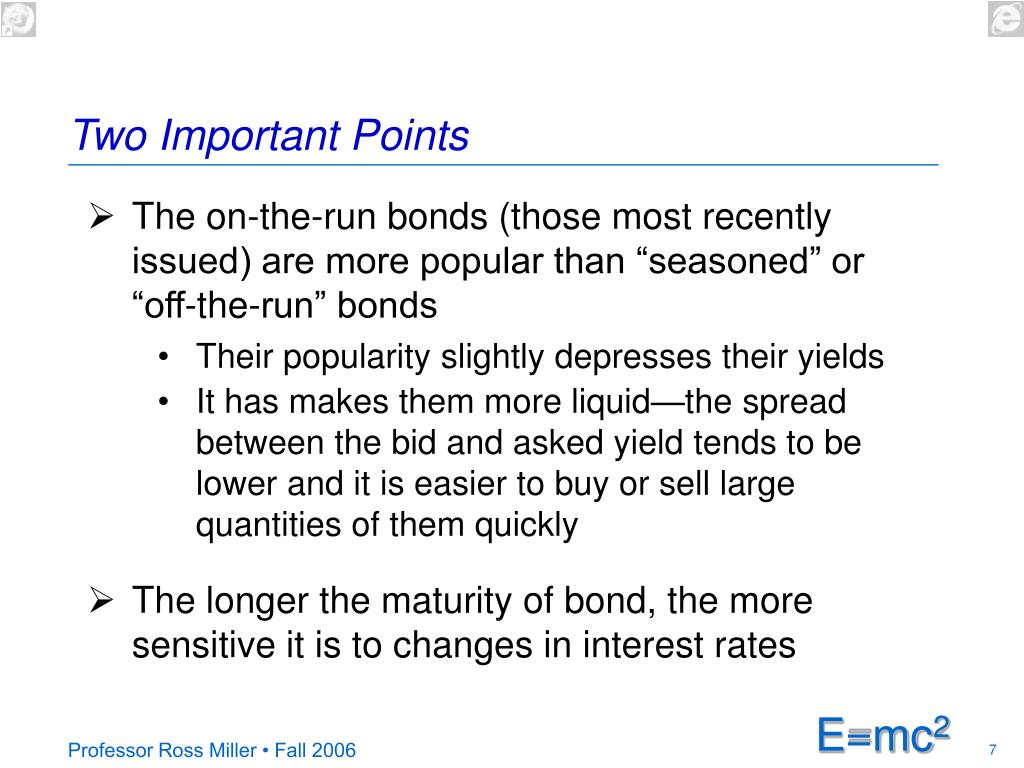 Two Important Points

➢ The on-the-run bonds (those most recently issued) are more popular than “seasoned” or “off-the-run” bonds

• Their popularity slightly depresses their yields
• It has makes them more liquid—the spread between the bid and asked yield tends to be lower and it is easier to buy or sell large quantities of them quickly

➢ The longer the maturity of bond, the more sensitive it is to changes in interest rates

Professor Ross Miller • Fall 2006

$E=mc^2$

7